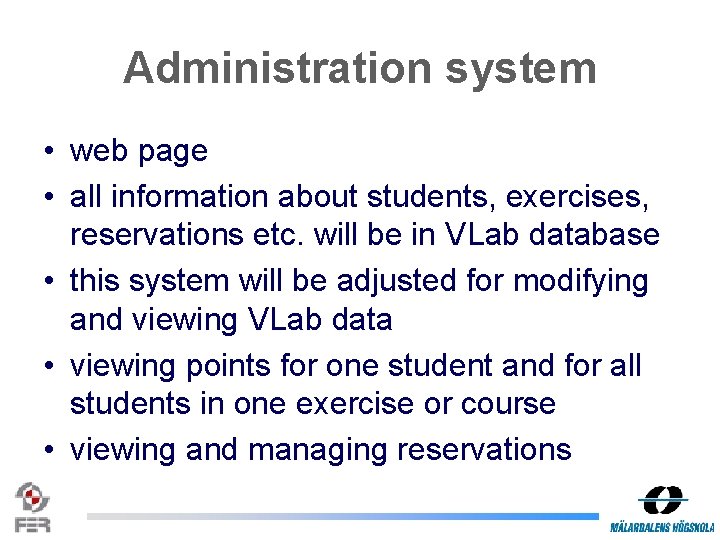 Administration system

• web page
• all information about students, exercises, reservations etc. will be in VLab database
• this system will be adjusted for modifying and viewing VLab data
• viewing points for one student and for all students in one exercise or course
• viewing and managing reservations

FER

MÄLARDALENS HÖGSKOLA